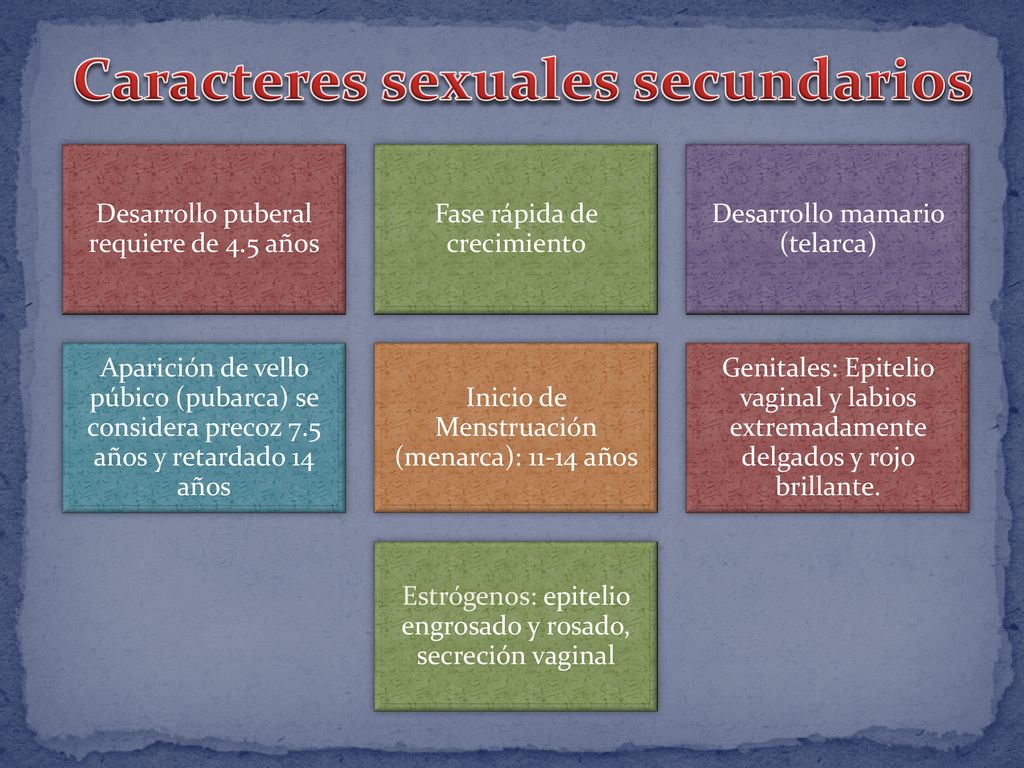 Caracteres sexuales secundarios

Desarrollo puberal requiere de 4.5 años

Fase rápida de crecimiento

Desarrollo mamario (telarca)

Aparición de vello púbico (pubarca) se considera precoz 7.5 años y retardado 14 años

Inicio de Menstruación (menarca): 11-14 años

Genitales: Epitelio vaginal y labios extremadamente delgados y rojo brillante.

Estrógenos: epitelio engrosado y rosado, secreción vaginal